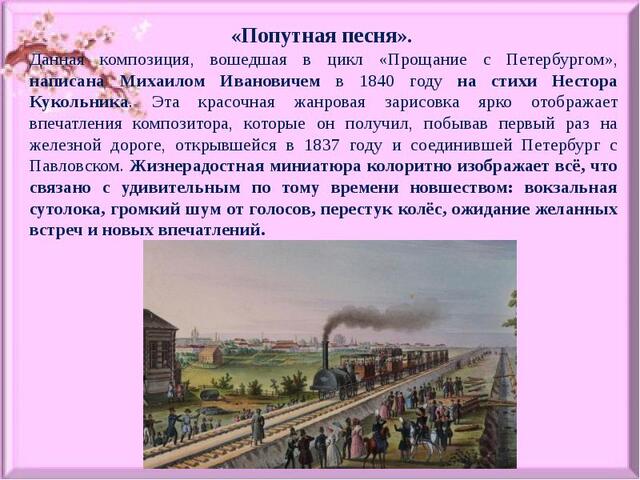 «Попутная песня».

Данная композиция, вошедшая в цикл «Прощание с Петербургом», написана Михаилом Ивановичем в 1840 году на стихи Нестора Кукольника. Эта красочная жанровая зарисовка ярко отображает впечатления композитора, которые он получил, побывав первый раз на железной дороге, открывшейся в 1837 году и соединившей Петербург с Павловском. Жизнерадостная миниатюра колоритно изображает всё, что связано с удивительным по тому времени новшеством: вокзальная сутолока, громкий шум от голосов, перестук колёс, ожидание желанных встреч и новых впечатлений.